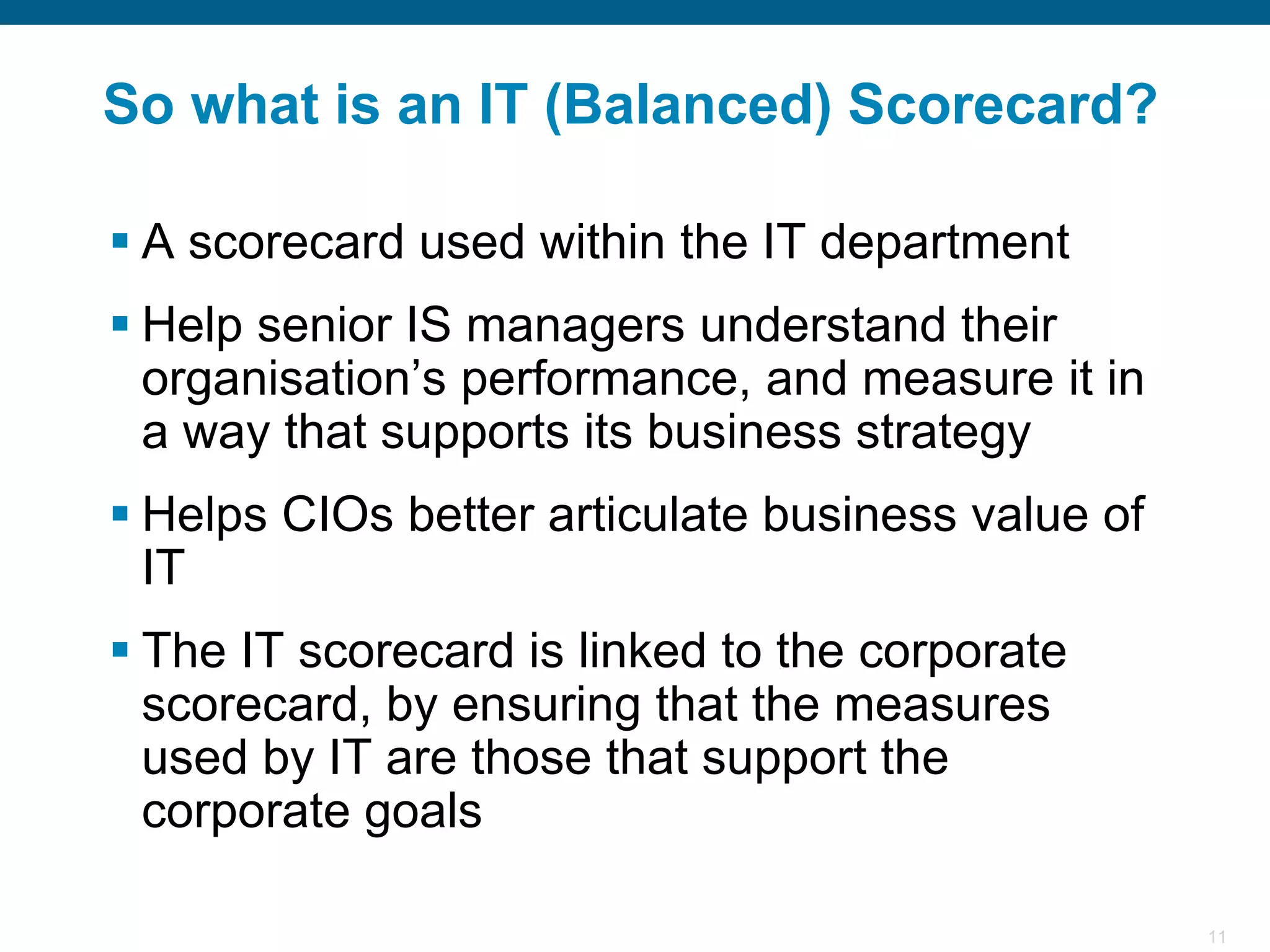 So what is an IT (Balanced) Scorecard?

▪ A scorecard used within the IT department

▪ Help senior IS managers understand their organisation’s performance, and measure it in a way that supports its business strategy

▪ Helps CIOs better articulate business value of IT

▪ The IT scorecard is linked to the corporate scorecard, by ensuring that the measures used by IT are those that support the corporate goals

11